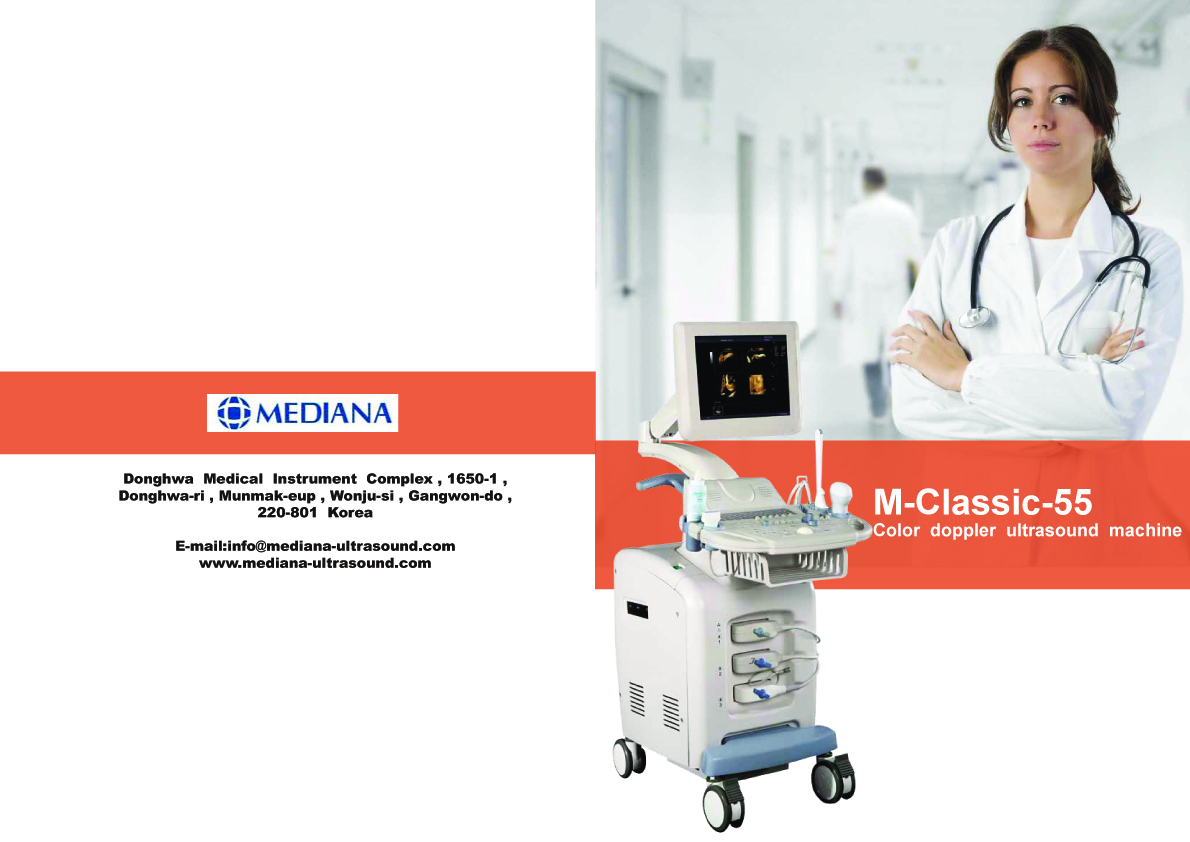 MEDIANA

Donghwa Medical Instrument Complex , 1650-1 , Donghwa-ri , Munmak-eup , Wonju-si , Gangwon-do , 220-801 Korea

E-mail:info@mediana-ultrasound.com
www.mediana-ultrasound.com

M-Classic-55
Color doppler ultrasound machine